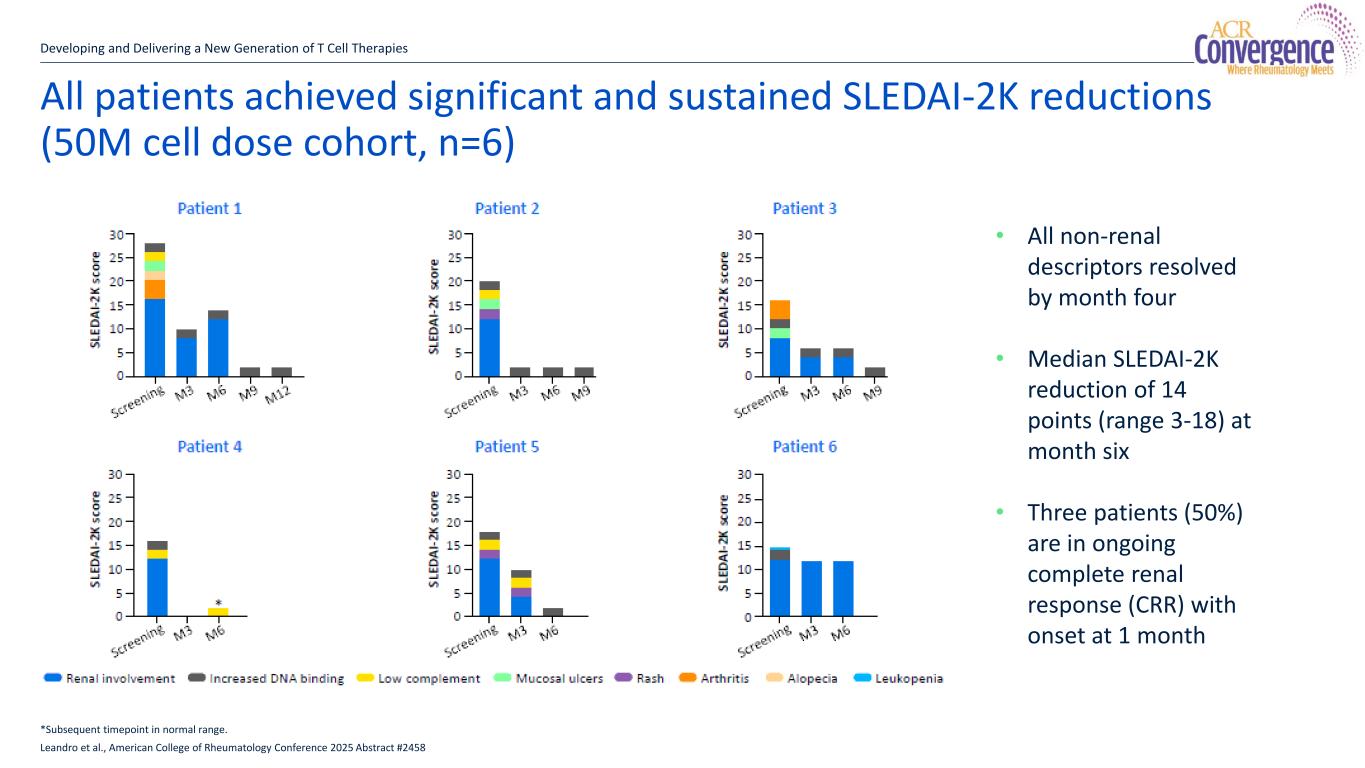 Developing and Delivering a New Generation of T Cell Therapies

ACR Convergence Where Rheumatology Meets

All patients achieved significant and sustained SLEDAI-2K reductions (50M cell dose cohort, n=6)

Patient 1

SLEDAI-2K score

30 25 20 15 10 5 0

Screening M3 M6 M9 M12

Patient 2

SLEDAI-2K score

30 25 20 15 10 5 0

Screening M3 M6 M9

Patient 3

SLEDAI-2K score

30 25 20 15 10 5 0

Screening M3 M6 M9

Patient 4

SLEDAI-2K score

30 25 20 15 10 5 0

*

Screening M3 M6

Patient 5

SLEDAI-2K score

30 25 20 15 10 5 0

Screening M3 M6

Patient 6

SLEDAI-2K score

30 25 20 15 10 5 0

Screening M3 M6

Renal involvement Increased DNA binding Low complement Mucosal ulcers Rash Arthritis Alopecia Leukopenia

• All non-renal descriptors resolved by month four

• Median SLEDAI-2K reduction of 14 points (range 3-18) at month six

• Three patients (50%) are in ongoing complete renal response (CRR) with onset at 1 month

*Subsequent timepoint in normal range.

Leandro et al., American College of Rheumatology Conference 2025 Abstract #2458